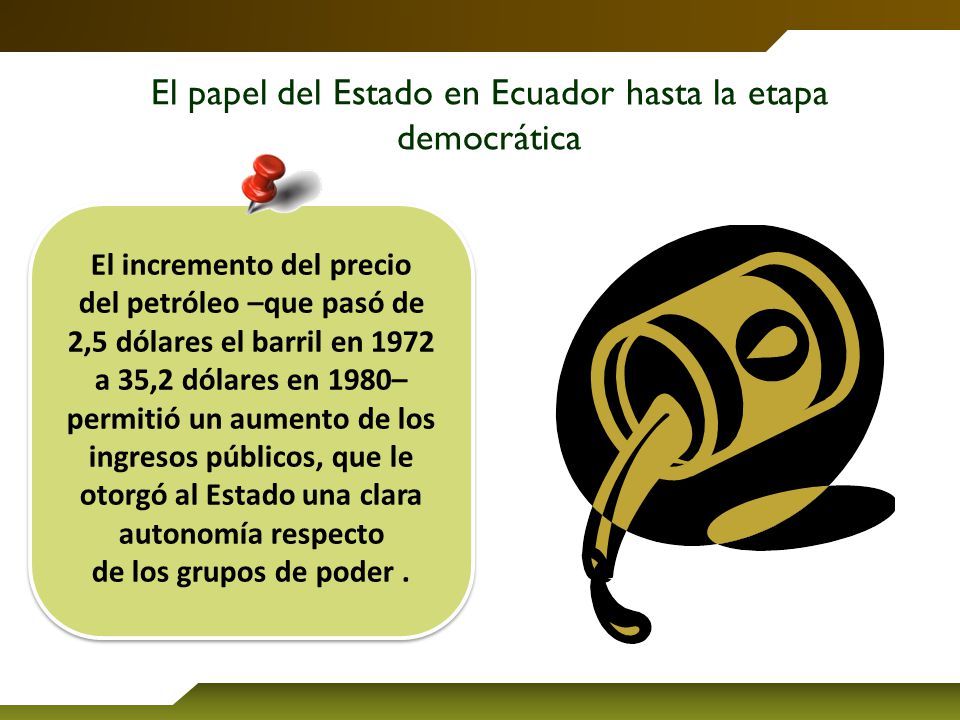 El papel del Estado en Ecuador hasta la etapa democrática

El incremento del precio del petróleo –que pasó de 2,5 dólares el barril en 1972 a 35,2 dólares en 1980– permitió un aumento de los ingresos públicos, que le otorgó al Estado una clara autonomía respecto de los grupos de poder .